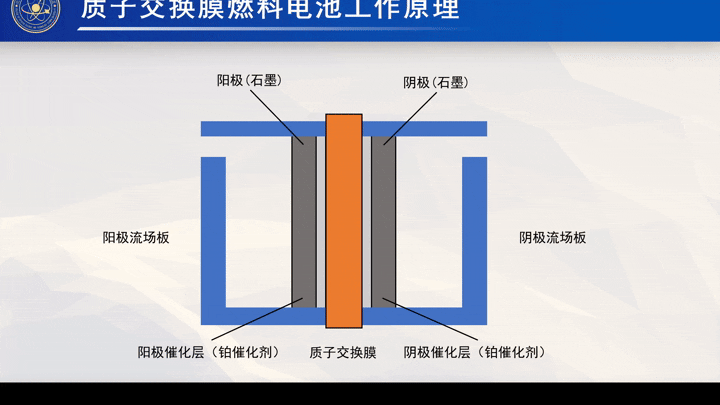 质子交换膜燃料电池工作原理

阳极（石墨）

阴极（石墨）

阳极流场板

阴极流场板

阳极催化层（铂催化剂）

质子交换膜

阴极催化层（铂催化剂）